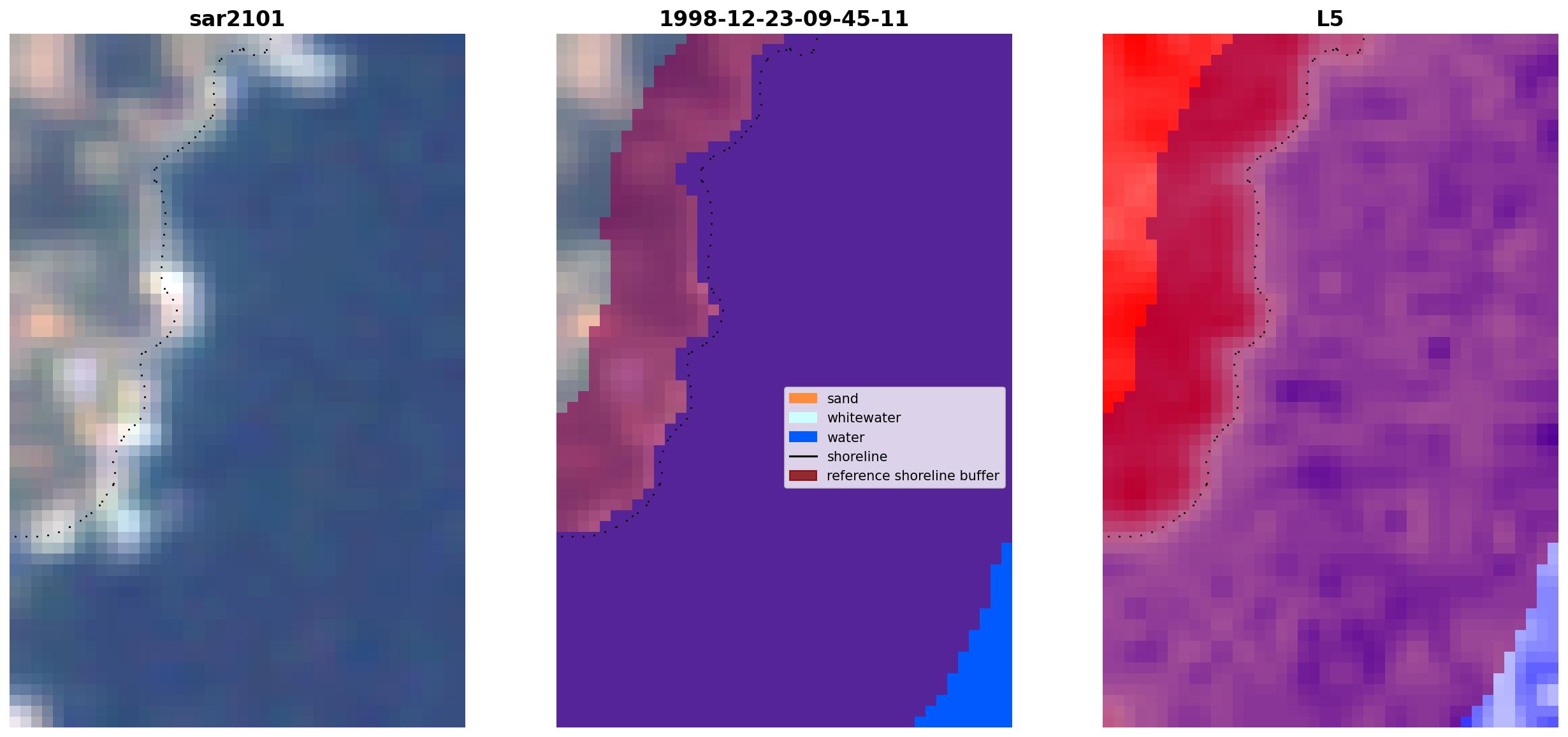 sar2101

1998-12-23-09-45-11

sand
whitewater
water
shoreline
reference shoreline buffer

L5